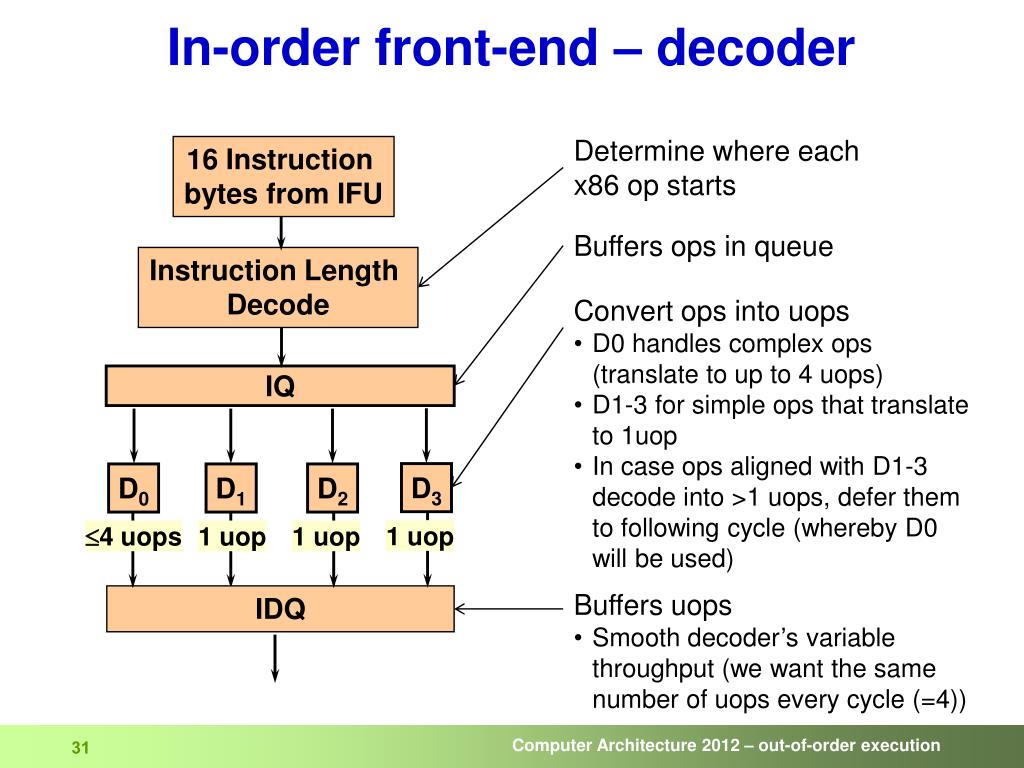 In-order front-end – decoder

16 Instruction bytes from IFU

Instruction Length Decode

IQ

$D_0$

$D_1$

$D_2$

$D_3$

$\leq$4 uops

1 uop

1 uop

1 uop

IDQ

Determine where each x86 op starts

Buffers ops in queue

Convert ops into uops
• D0 handles complex ops (translate to up to 4 uops)
• D1-3 for simple ops that translate to 1uop
• In case ops aligned with D1-3 decode into >1 uops, defer them to following cycle (whereby D0 will be used)

Buffers uops
• Smooth decoder's variable throughput (we want the same number of uops every cycle (=4))

31

Computer Architecture 2012 – out-of-order execution